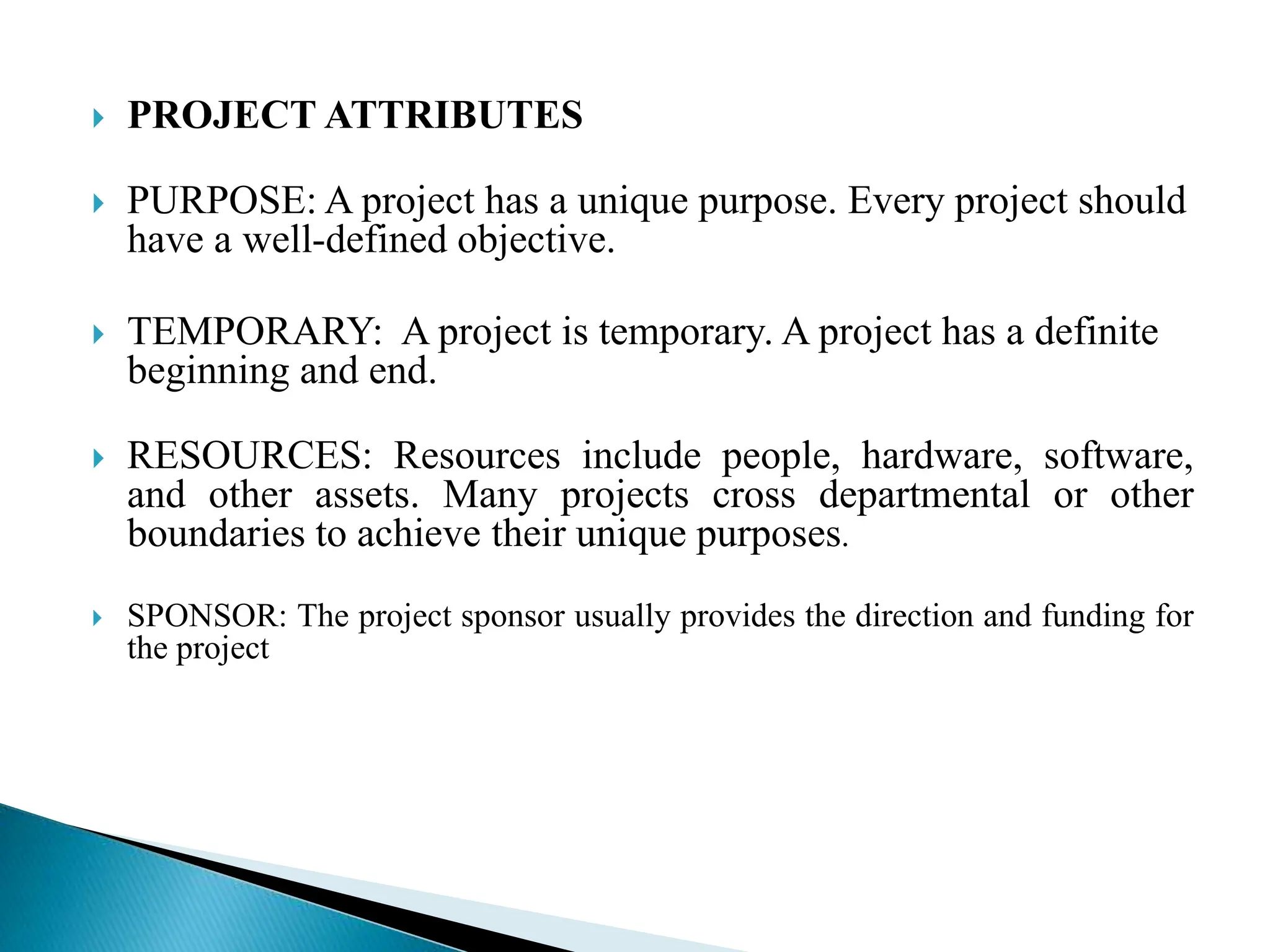 PROJECT ATTRIBUTES

PURPOSE: A project has a unique purpose. Every project should have a well-defined objective.

TEMPORARY: A project is temporary. A project has a definite beginning and end.

RESOURCES: Resources include people, hardware, software, and other assets. Many projects cross departmental or other boundaries to achieve their unique purposes.

SPONSOR: The project sponsor usually provides the direction and funding for the project